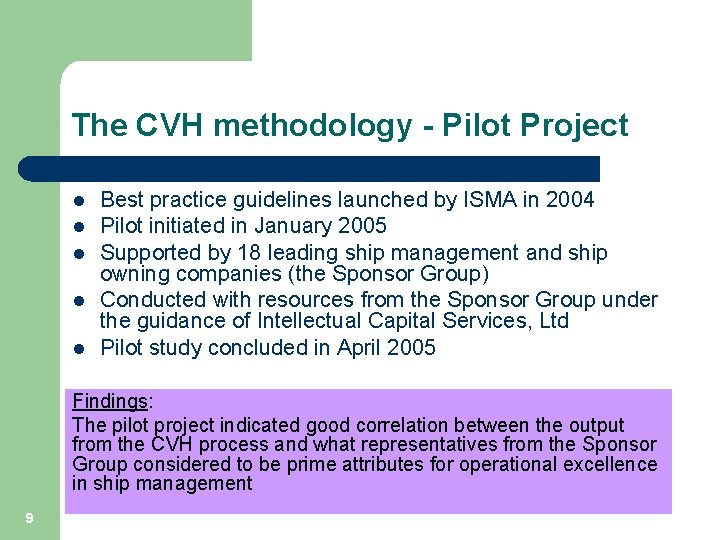 The CVH methodology - Pilot Project

- Best practice guidelines launched by ISMA in 2004
- Pilot initiated in January 2005
- Supported by 18 leading ship management and ship owning companies (the Sponsor Group)
- Conducted with resources from the Sponsor Group under the guidance of Intellectual Capital Services, Ltd
- Pilot study concluded in April 2005

Findings:
The pilot project indicated good correlation between the output from the CVH process and what representatives from the Sponsor Group considered to be prime attributes for operational excellence in ship management

9